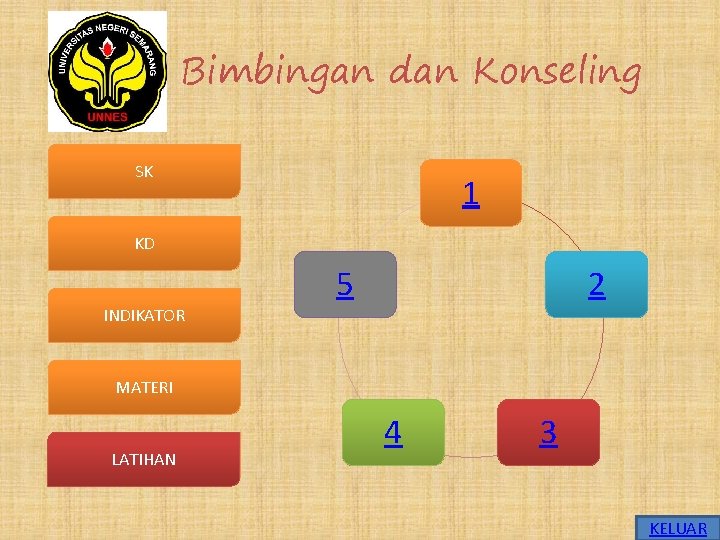 UNIVERSITAS NEGERI SEMARANG
UNNES

Bimbingan dan Konseling

SK

KD

INDIKATOR

MATERI

LATIHAN

1

2

3

4

5

KELUAR